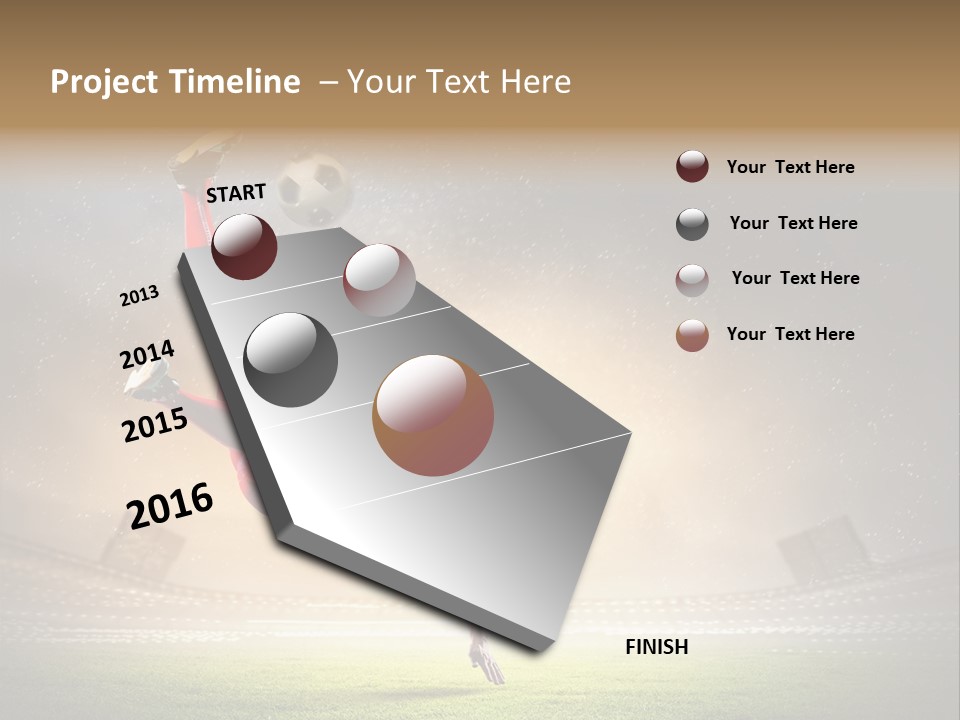 Project Timeline – Your Text Here

START

2013

2014

2015

2016

FINISH

Your Text Here

Your Text Here

Your Text Here

Your Text Here